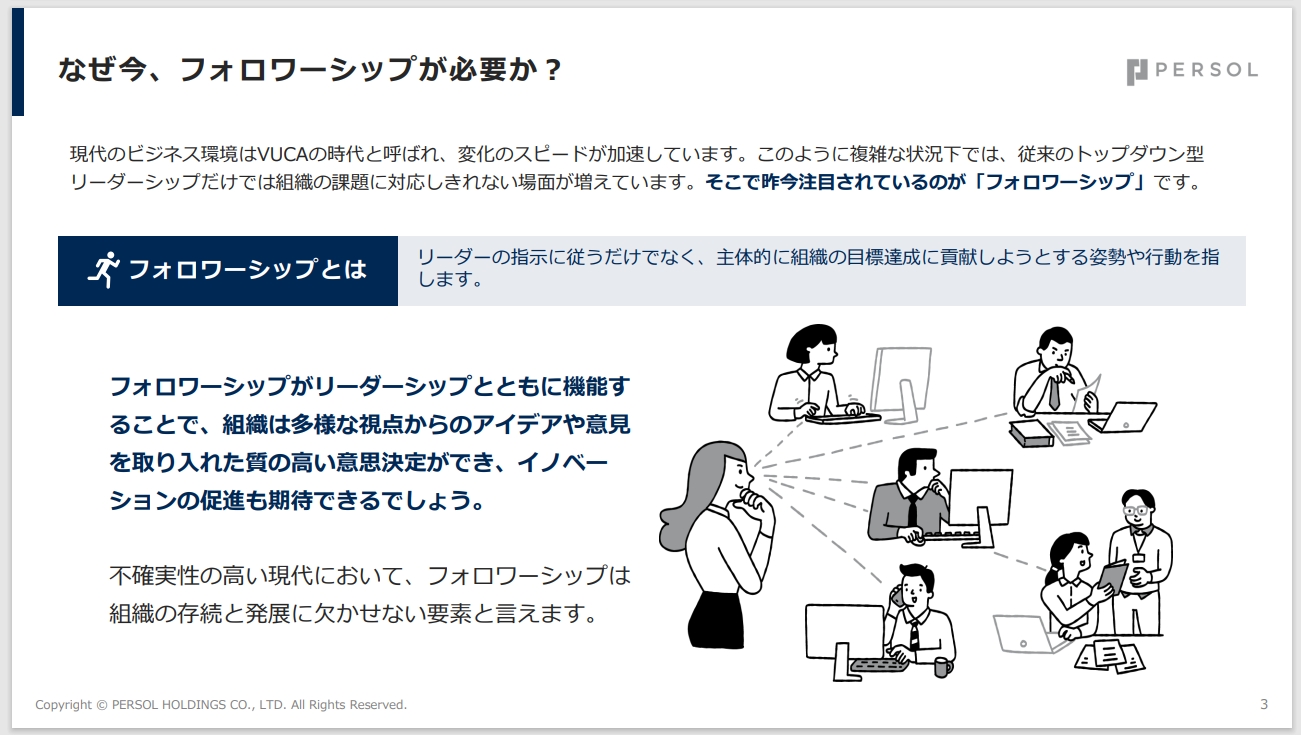 なぜ今、フォロワーシップが必要か？

PERSOL

現代のビジネス環境はVUCAの時代と呼ばれ、変化のスピードが加速しています。このように複雑な状況下では、従来のトップダウン型リーダーシップだけでは組織の課題に対応しきれない場面が増えています。そこで昨今注目されているのが「フォロワーシップ」です。

フォロワーシップとは

リーダーの指示に従うだけでなく、主体的に組織の目標達成に貢献しようとする姿勢や行動を指します。

フォロワーシップがリーダーシップとともに機能することで、組織は多様な視点からのアイデアや意見を取り入れた質の高い意思決定ができ、イノベーションの促進も期待できるでしょう。

不確実性の高い現代において、フォロワーシップは組織の存続と発展に欠かせない要素と言えます。

Copyright © PERSOL HOLDINGS CO., LTD. All Rights Reserved.

3